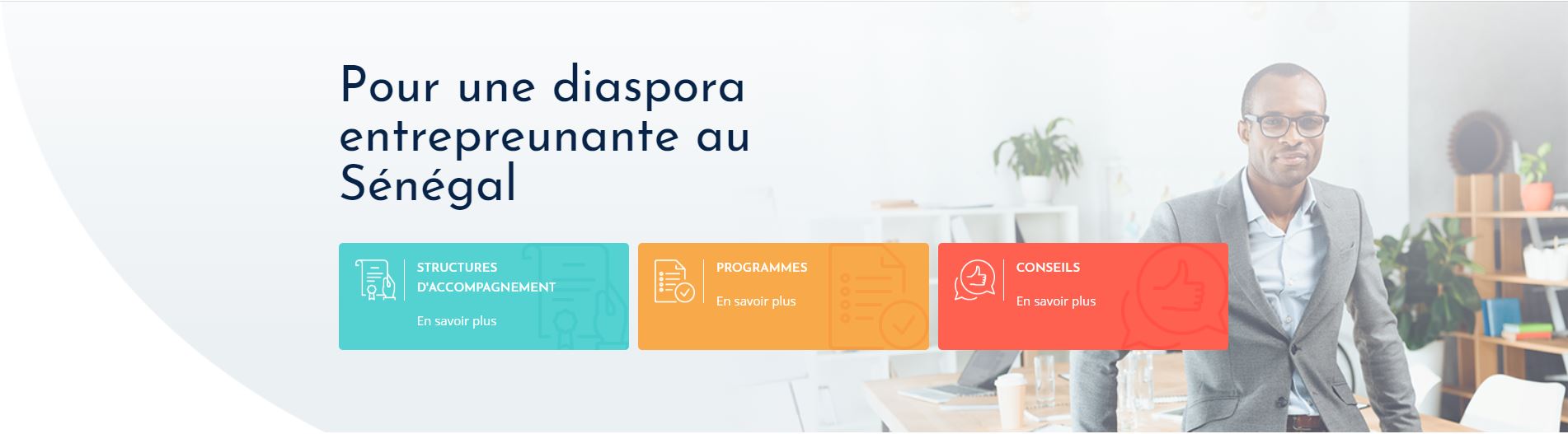 Pour une diaspora entrepreunante au Sénégal

STRUCTURES D'ACCOMPAGNEMENT

En savoir plus

PROGRAMMES

En savoir plus

CONSEILS

En savoir plus